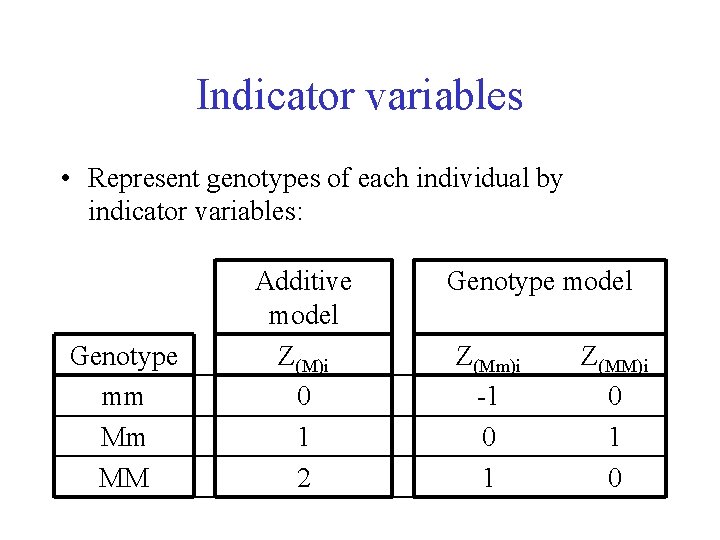 Indicator variables

• Represent genotypes of each individual by indicator variables:

| | Additive model | Genotype model | |
|---|---|---|---|
| Genotype | $Z_{(M)i}$ | $Z_{(Mm)i}$ | $Z_{(MM)i}$ |
| mm | 0 | -1 | 0 |
| Mm | 1 | 0 | 1 |
| MM | 2 | 1 | 0 |